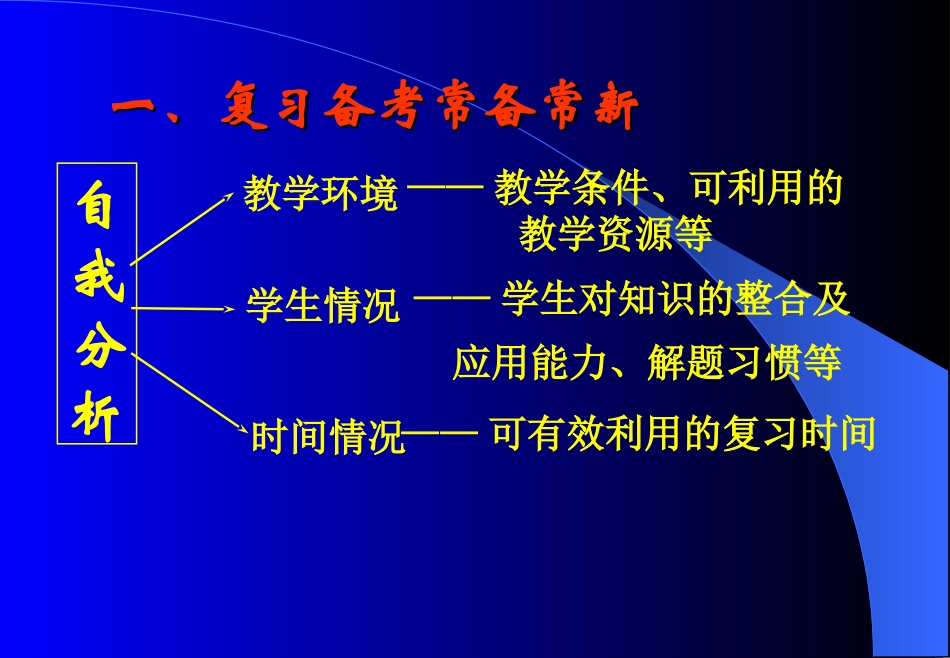 一、复习备考常备常新

自我分析

教学环境 —— 教学条件、可利用的教学资源等

学生情况 —— 学生对知识的整合及应用能力、解题习惯等

时间情况—— 可有效利用的复习时间